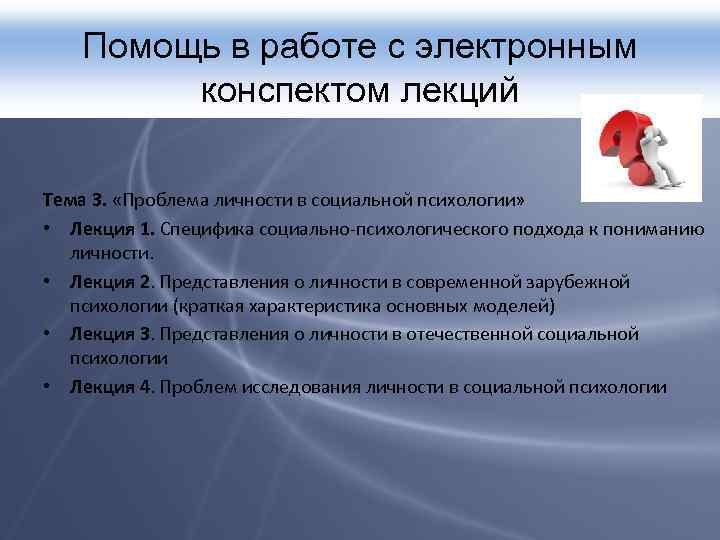 Помощь в работе с электронным конспектом лекций

Тема 3. «Проблема личности в социальной психологии»

• Лекция 1. Специфика социально-психологического подхода к пониманию личности.
• Лекция 2. Представления о личности в современной зарубежной психологии (краткая характеристика основных моделей)
• Лекция 3. Представления о личности в отечественной социальной психологии
• Лекция 4. Проблем исследования личности в социальной психологии